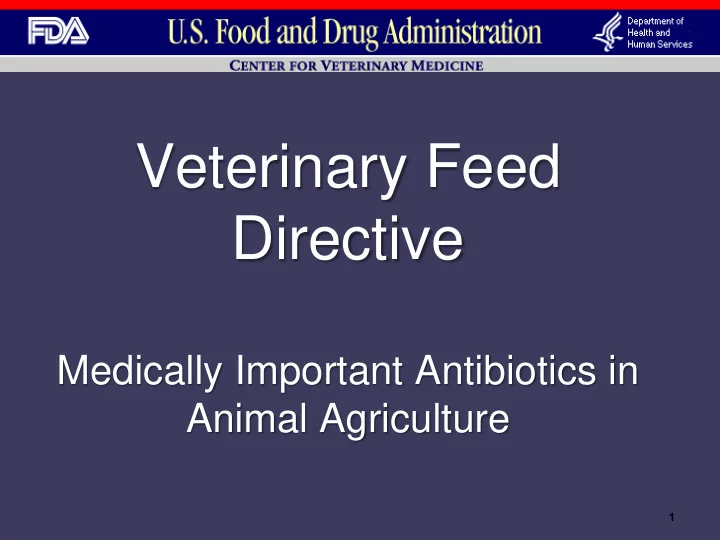 FDA U.S. Food and Drug Administration Department of Health and Human Services

CENTER FOR VETERINARY MEDICINE

Veterinary Feed Directive

Medically Important Antibiotics in Animal Agriculture

1